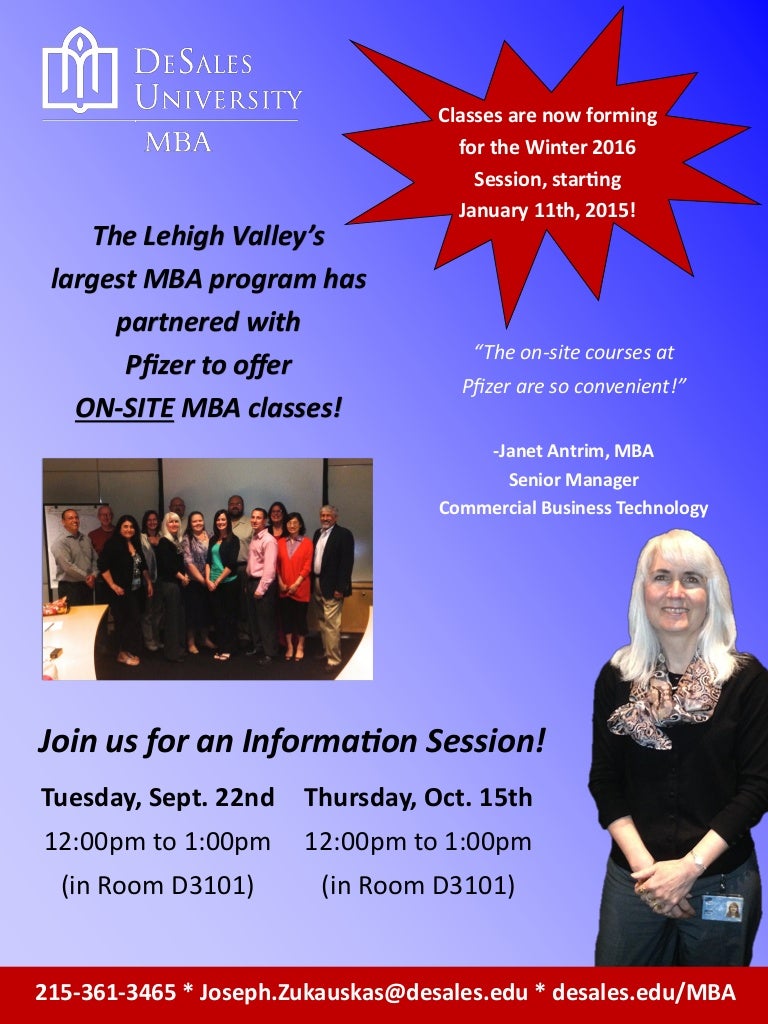 DeSales University
MBA

Classes are now forming for the Winter 2016 Session, starting January 11th, 2015!

The Lehigh Valley's largest MBA program has partnered with Pfizer to offer ON-SITE MBA classes!

"The on-site courses at Pfizer are so convenient!"

-Janet Antrim, MBA
Senior Manager
Commercial Business Technology

Join us for an Information Session!

Tuesday, Sept. 22nd
12:00pm to 1:00pm
(in Room D3101)

Thursday, Oct. 15th
12:00pm to 1:00pm
(in Room D3101)

215-361-3465 * Joseph.Zukauskas@desales.edu * desales.edu/MBA